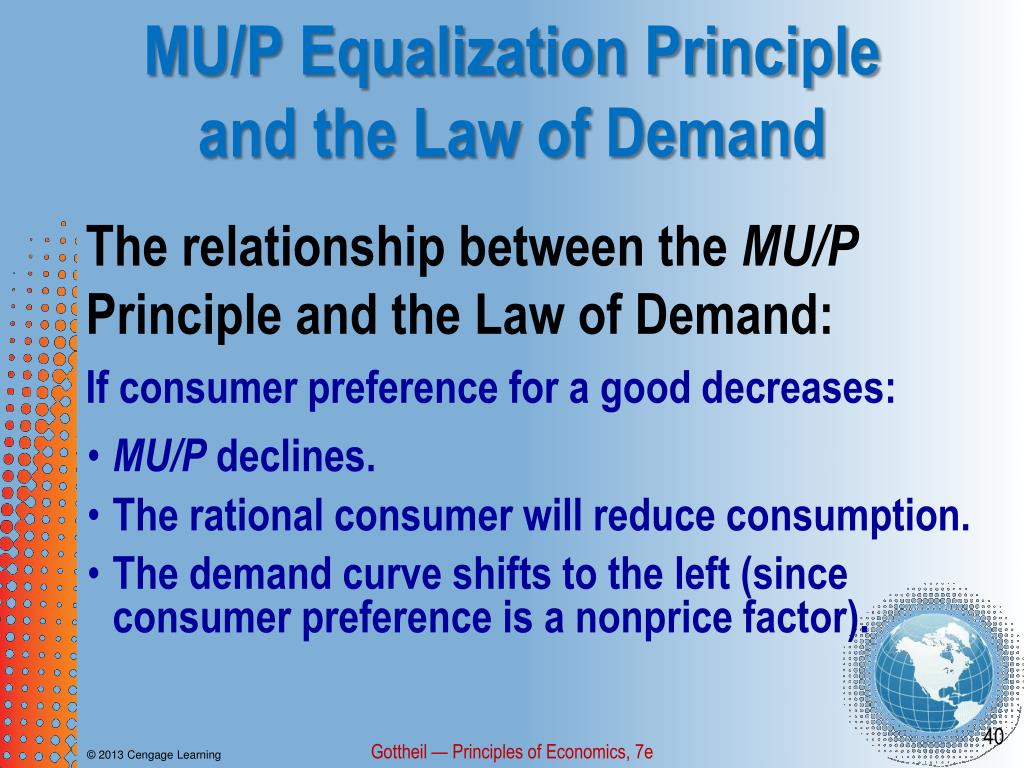 MU/P Equalization Principle and the Law of Demand

The relationship between the MU/P Principle and the Law of Demand:

If consumer preference for a good decreases:

• MU/P declines.
• The rational consumer will reduce consumption.
• The demand curve shifts to the left (since consumer preference is a nonprice factor).

© 2013 Cengage Learning

Gottheil — Principles of Economics, 7e

40